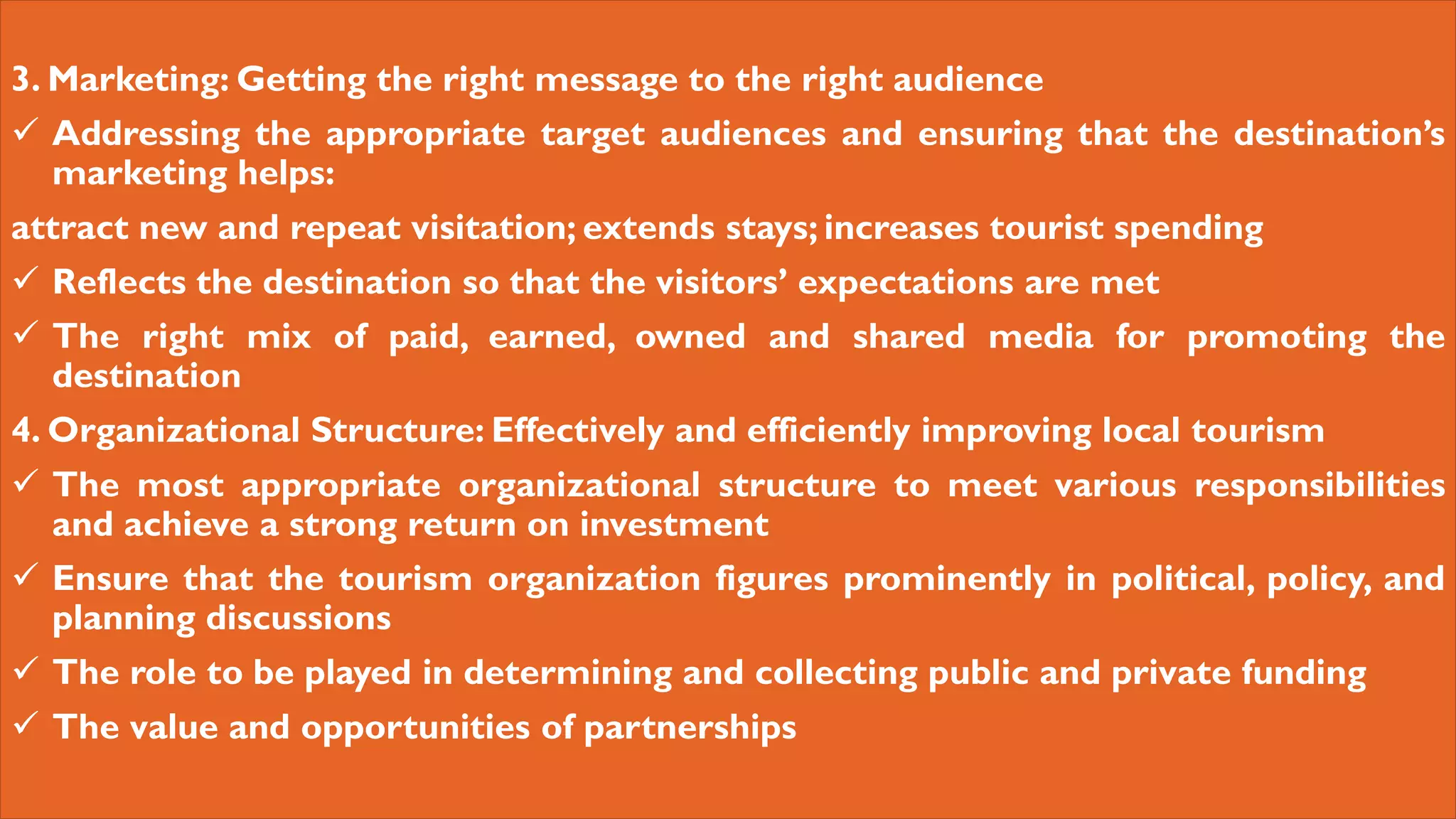 3. Marketing: Getting the right message to the right audience

✓ Addressing the appropriate target audiences and ensuring that the destination's marketing helps:

attract new and repeat visitation; extends stays; increases tourist spending

✓ Reflects the destination so that the visitors' expectations are met

✓ The right mix of paid, earned, owned and shared media for promoting the destination

4. Organizational Structure: Effectively and efficiently improving local tourism

✓ The most appropriate organizational structure to meet various responsibilities and achieve a strong return on investment

✓ Ensure that the tourism organization figures prominently in political, policy, and planning discussions

✓ The role to be played in determining and collecting public and private funding

✓ The value and opportunities of partnerships